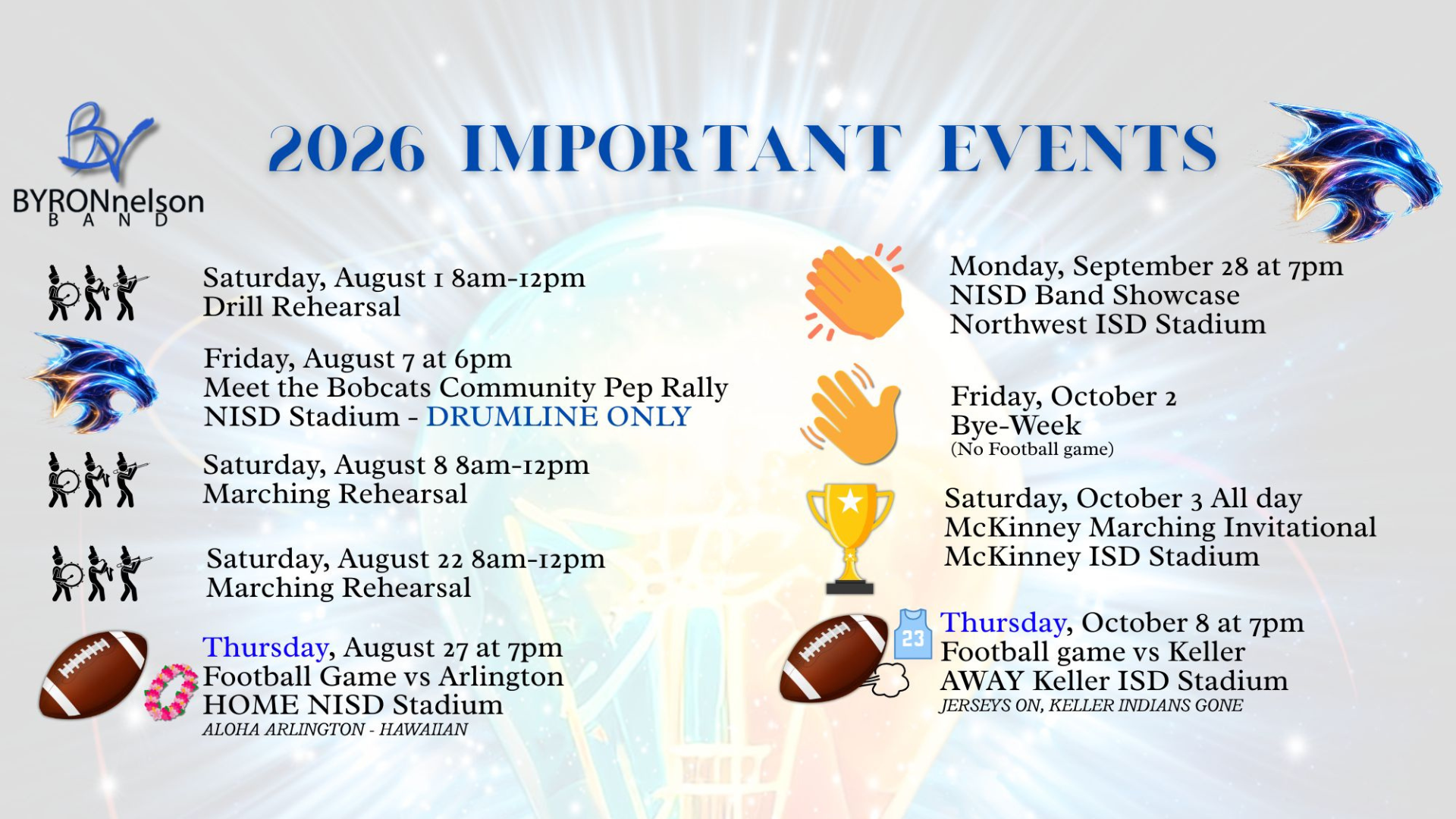 BN
BYRONnelson
BAND

2026 IMPORTANT EVENTS

Saturday, August 1 8am-12pm
Drill Rehearsal

Friday, August 7 at 6pm
Meet the Bobcats Community Pep Rally
NISD Stadium - DRUMLINE ONLY

Saturday, August 8 8am-12pm
Marching Rehearsal

Saturday, August 22 8am-12pm
Marching Rehearsal

Thursday, August 27 at 7pm
Football Game vs Arlington
HOME NISD Stadium
ALOHA ARLINGTON - HAWAIIAN

Monday, September 28 at 7pm
NISD Band Showcase
Northwest ISD Stadium

Friday, October 2
Bye-Week
(No Football game)

Saturday, October 3 All day
McKinney Marching Invitational
McKinney ISD Stadium

23

Thursday, October 8 at 7pm
Football game vs Keller
AWAY Keller ISD Stadium
JERSEYS ON, KELLER INDIANS GONE